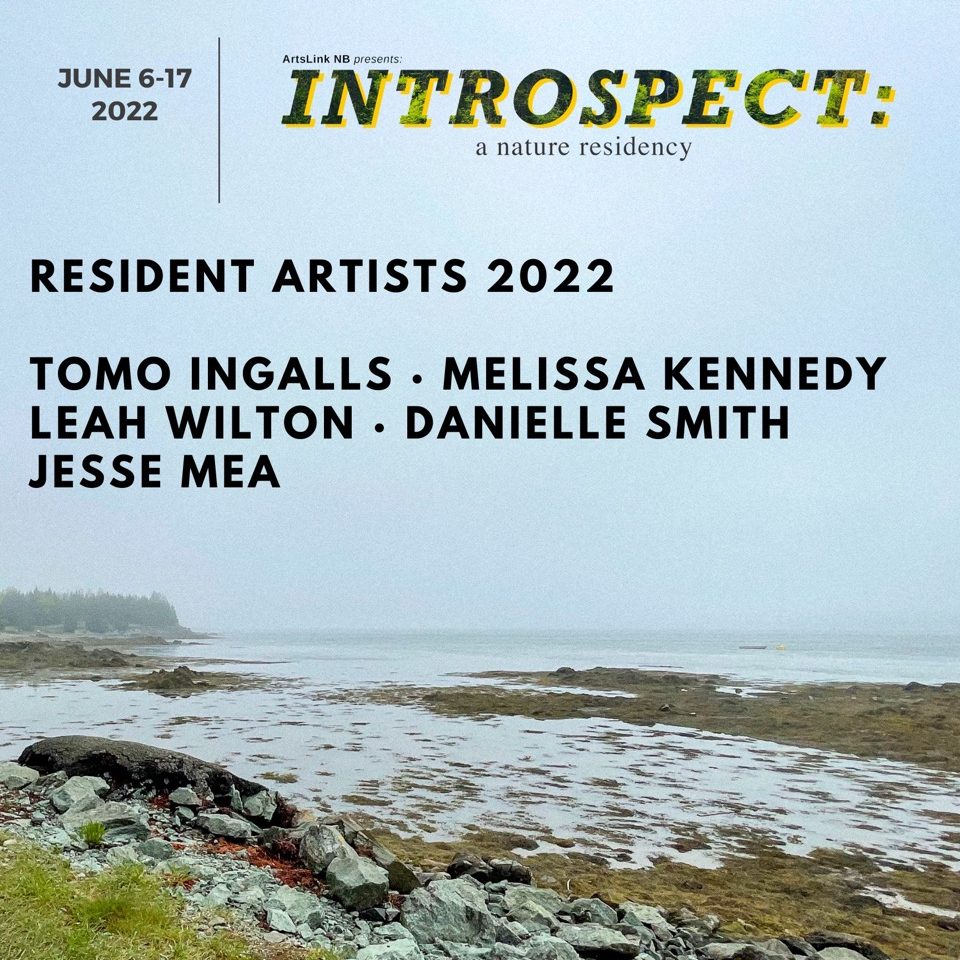 JUNE 6-17
2022

ArtsLink NB presents:
INTROSPECT:
a nature residency

RESIDENT ARTISTS 2022

TOMO INGALLS · MELISSA KENNEDY
LEAH WILTON · DANIELLE SMITH
JESSE MEA